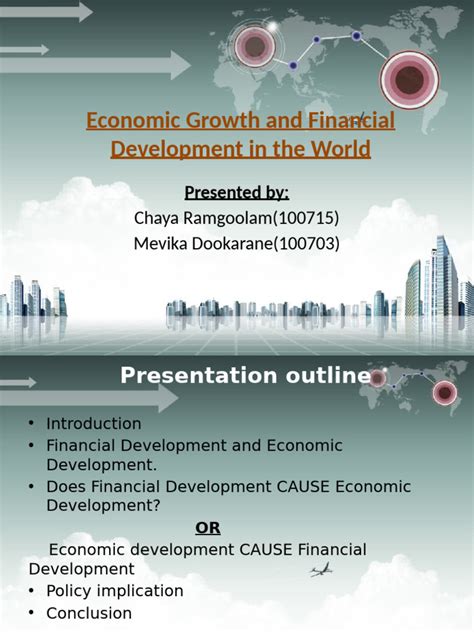 Economic Growth and Financial Development in the World

Presented by:
Chaya Ramgoolam(100715)
Mevika Dookarane(100703)

Presentation outline

• Introduction
• Financial Development and Economic Development.
• Does Financial Development CAUSE Economic Development?

OR

Economic development CAUSE Financial Development
• Policy implication
• Conclusion